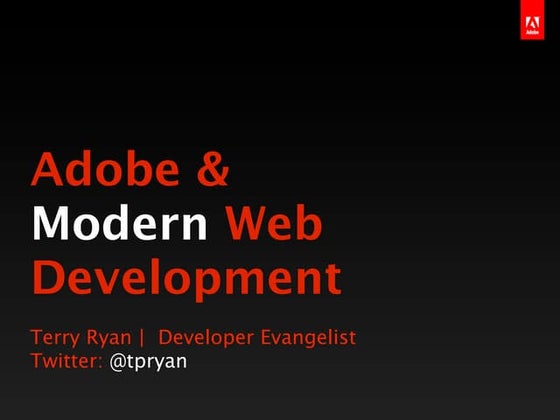 Adobe

Adobe &
Modern Web
Development

Terry Ryan | Developer Evangelist
Twitter: @tpryan